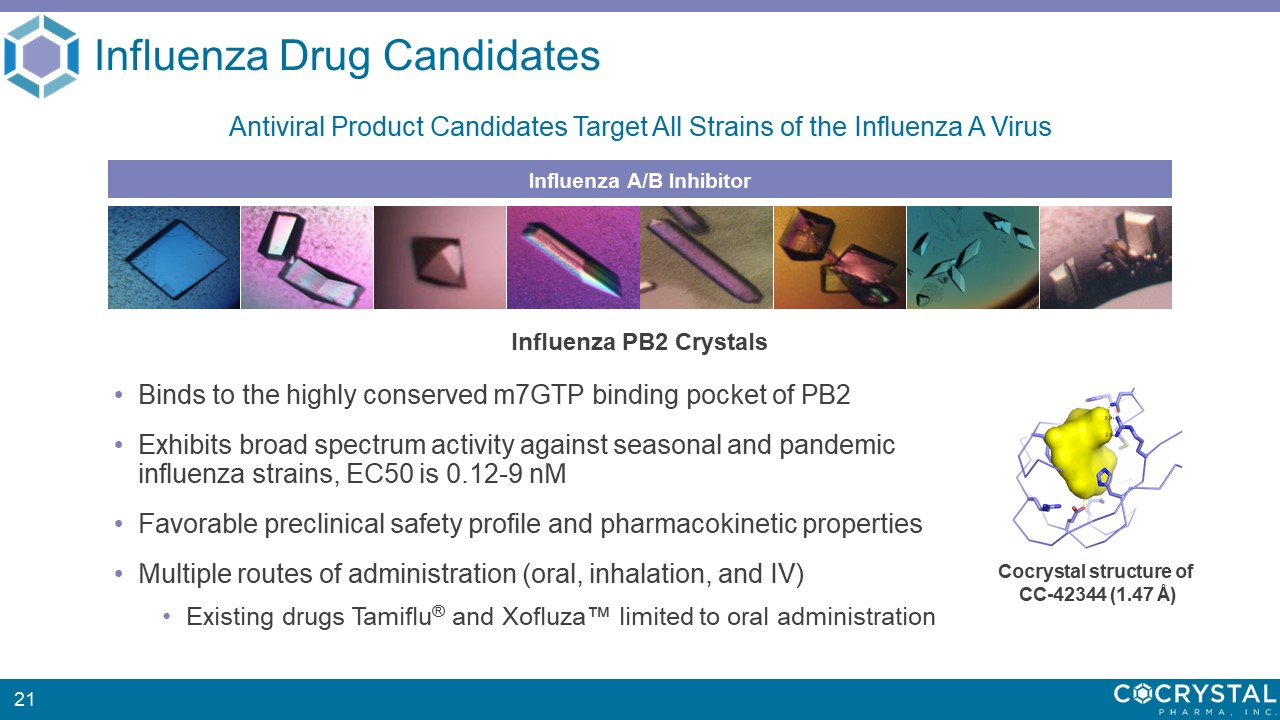 Influenza Drug Candidates

Antiviral Product Candidates Target All Strains of the Influenza A Virus

Influenza A/B Inhibitor

Influenza PB2 Crystals

• Binds to the highly conserved m7GTP binding pocket of PB2

• Exhibits broad spectrum activity against seasonal and pandemic influenza strains, EC50 is 0.12-9 nM

• Favorable preclinical safety profile and pharmacokinetic properties

• Multiple routes of administration (oral, inhalation, and IV)

• Existing drugs Tamiflu® and Xofluza™ limited to oral administration

Cocrystal structure of CC-42344 (1.47 Å)

21

COCRYSTAL PHARMA, INC